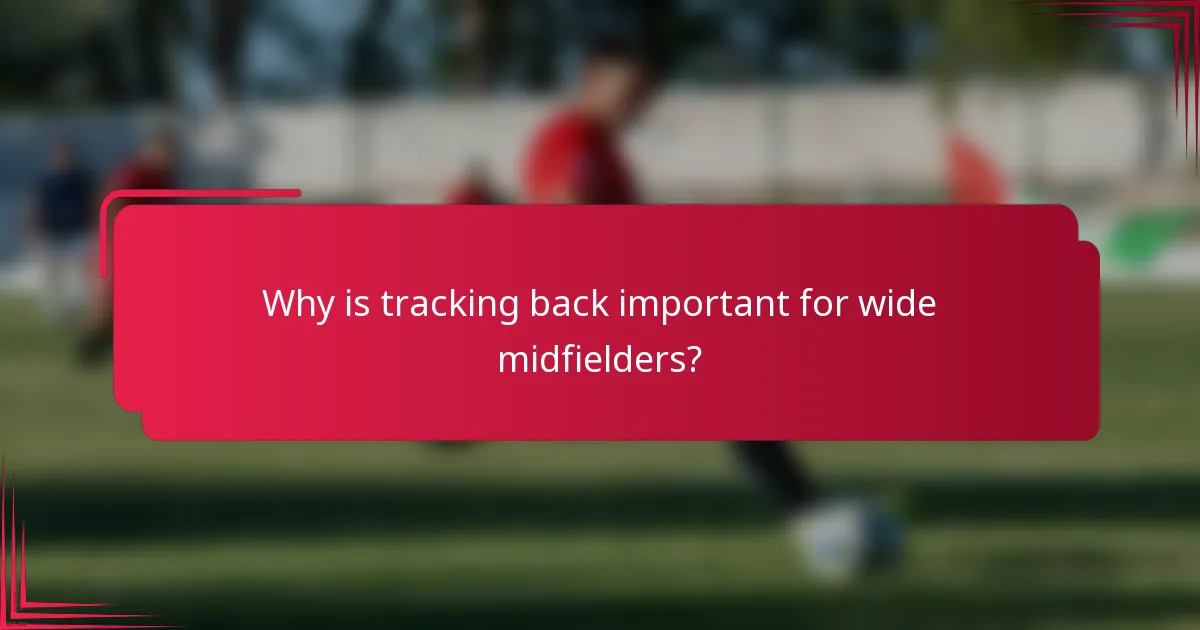 Why is tracking back important for wide midfielders?